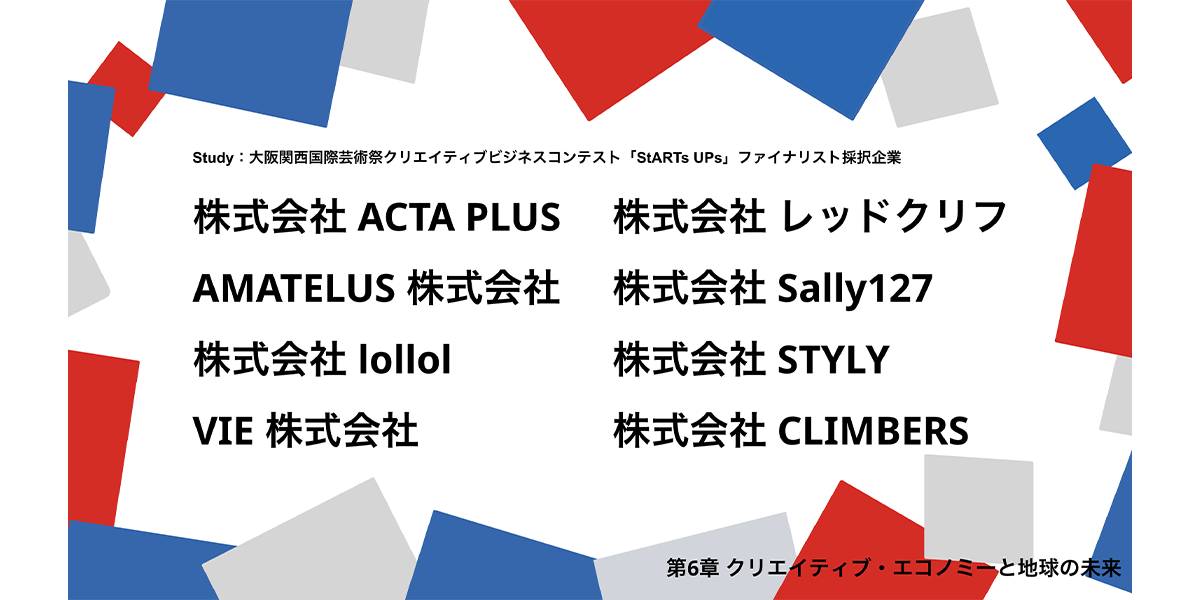 Study：大阪関西国際芸術祭クリエイティブビジネスコンテスト「StARTs UPs」ファイナリスト採択企業

株式会社 ACTA PLUS

AMATELUS 株式会社

株式会社 lollol

VIE 株式会社

株式会社 レッドクリフ

株式会社 Sally127

株式会社 STYLY

株式会社 CLIMBERS

第6章 クリエイティブ・エコノミーと地球の未来